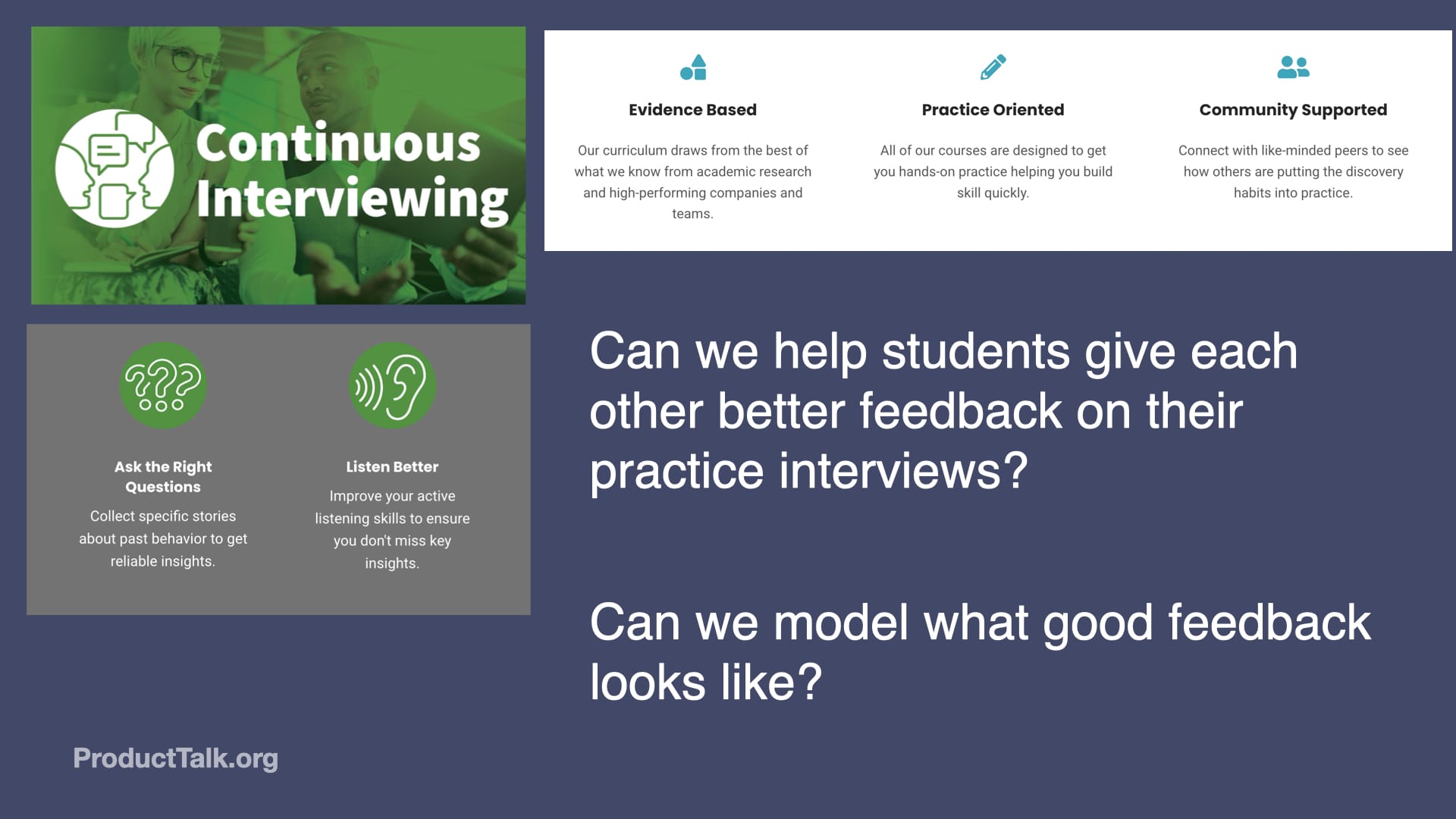 Continuous Interviewing

Evidence Based

Our curriculum draws from the best of what we know from academic research and high-performing companies and teams.

Practice Oriented

All of our courses are designed to get you hands-on practice helping you build skill quickly.

Community Supported

Connect with like-minded peers to see how others are putting the discovery habits into practice.

Ask the Right Questions

Collect specific stories about past behavior to get reliable insights.

Listen Better

Improve your active listening skills to ensure you don't miss key insights.

Can we help students give each other better feedback on their practice interviews?

Can we model what good feedback looks like?

ProductTalk.org